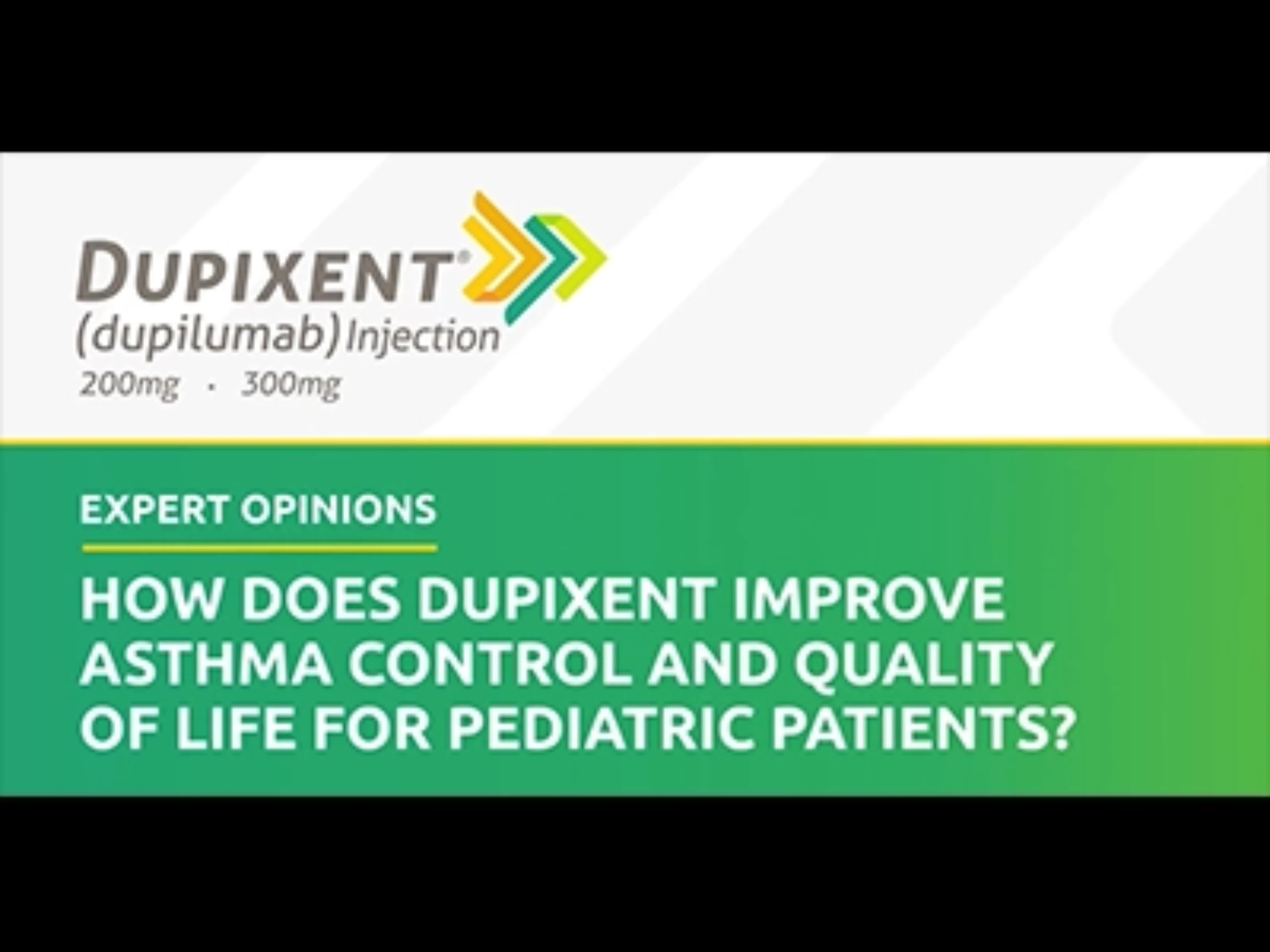 DUPIXENT®
(dupilumab) Injection
200mg · 300mg

EXPERT OPINIONS

HOW DOES DUPIXENT IMPROVE ASTHMA CONTROL AND QUALITY OF LIFE FOR PEDIATRIC PATIENTS?